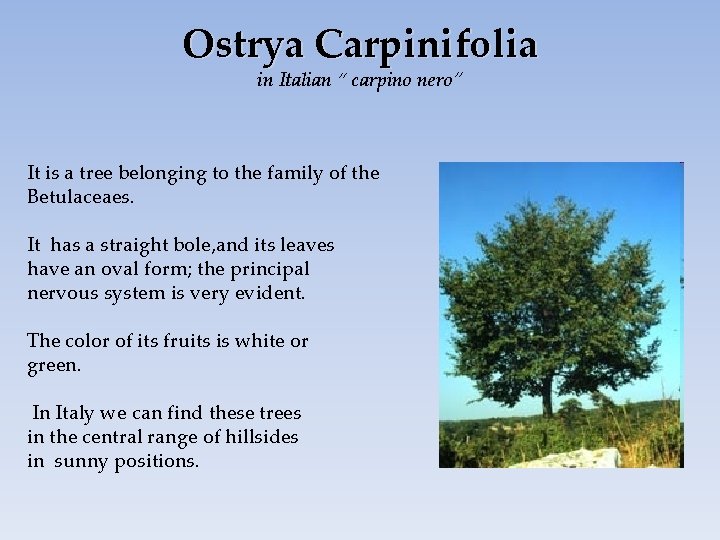 Ostrya Carpinifolia
in Italian " carpino nero"

It is a tree belonging to the family of the Betulaceaes.

It has a straight bole,and its leaves have an oval form; the principal nervous system is very evident.

The color of its fruits is white or green.

In Italy we can find these trees in the central range of hillsides in sunny positions.